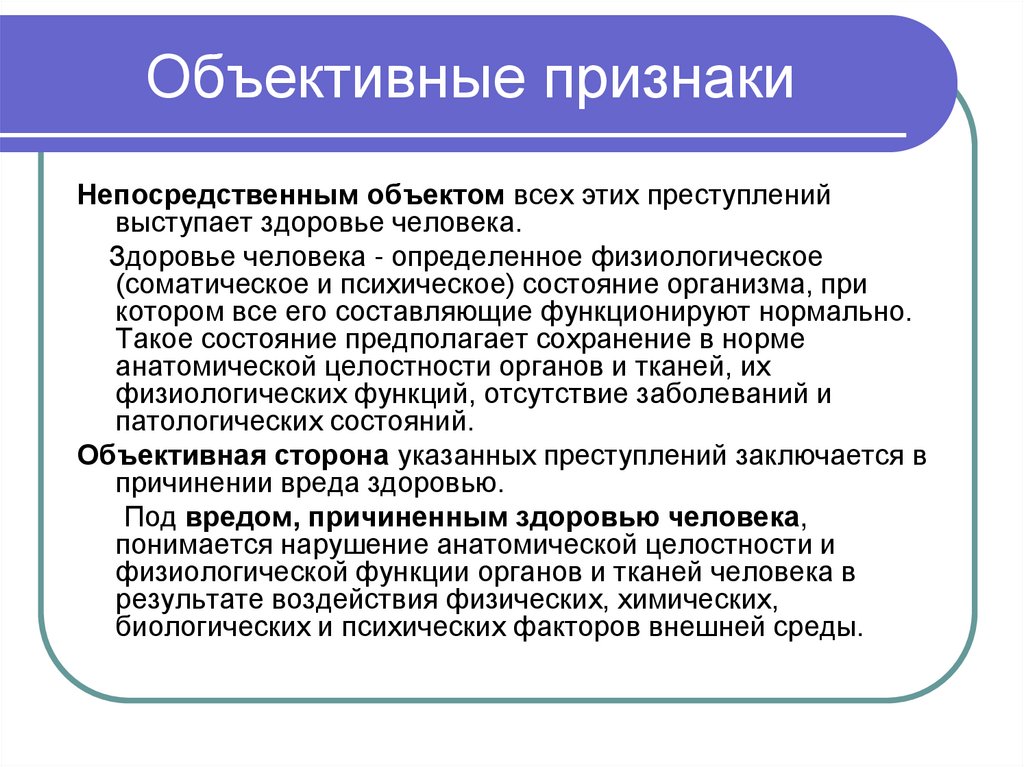 Объективные признаки

Непосредственным объектом всех этих преступлений выступает здоровье человека.

Здоровье человека - определенное физиологическое (соматическое и психическое) состояние организма, при котором все его составляющие функционируют нормально. Такое состояние предполагает сохранение в норме анатомической целостности органов и тканей, их физиологических функций, отсутствие заболеваний и патологических состояний.

Объективная сторона указанных преступлений заключается в причинении вреда здоровью.

Под вредом, причиненным здоровью человека, понимается нарушение анатомической целостности и физиологической функции органов и тканей человека в результате воздействия физических, химических, биологических и психических факторов внешней среды.